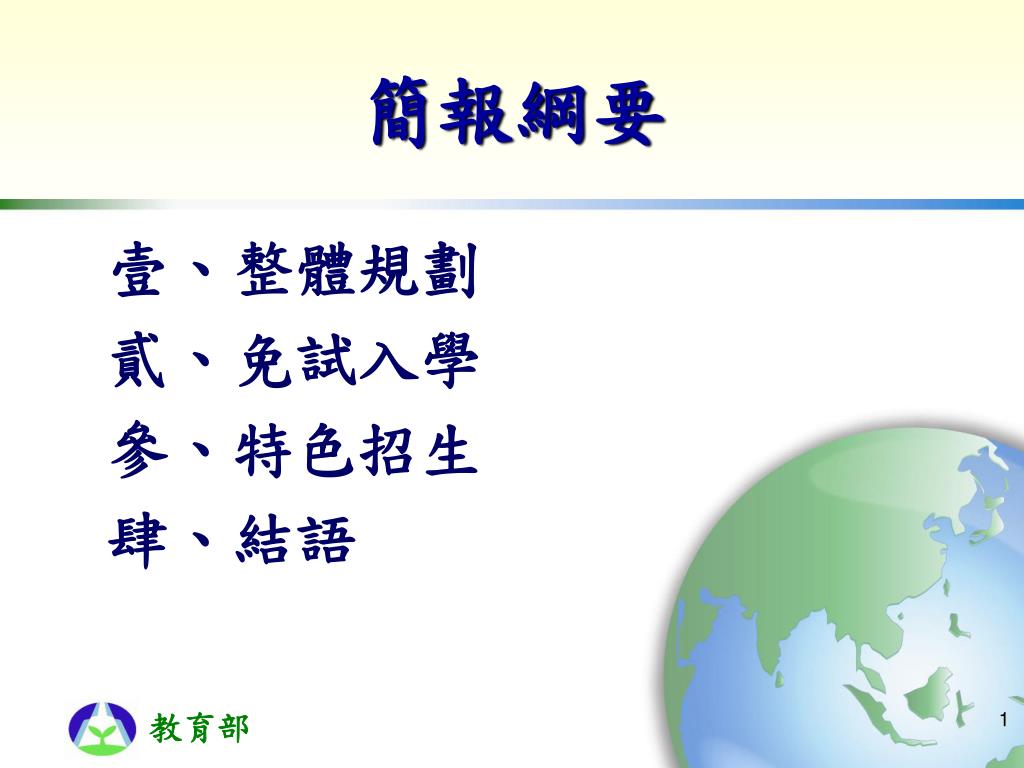 簡報綱要

壹、整體規劃
貳、免試入學
參、特色招生
肆、結語

教育部

1